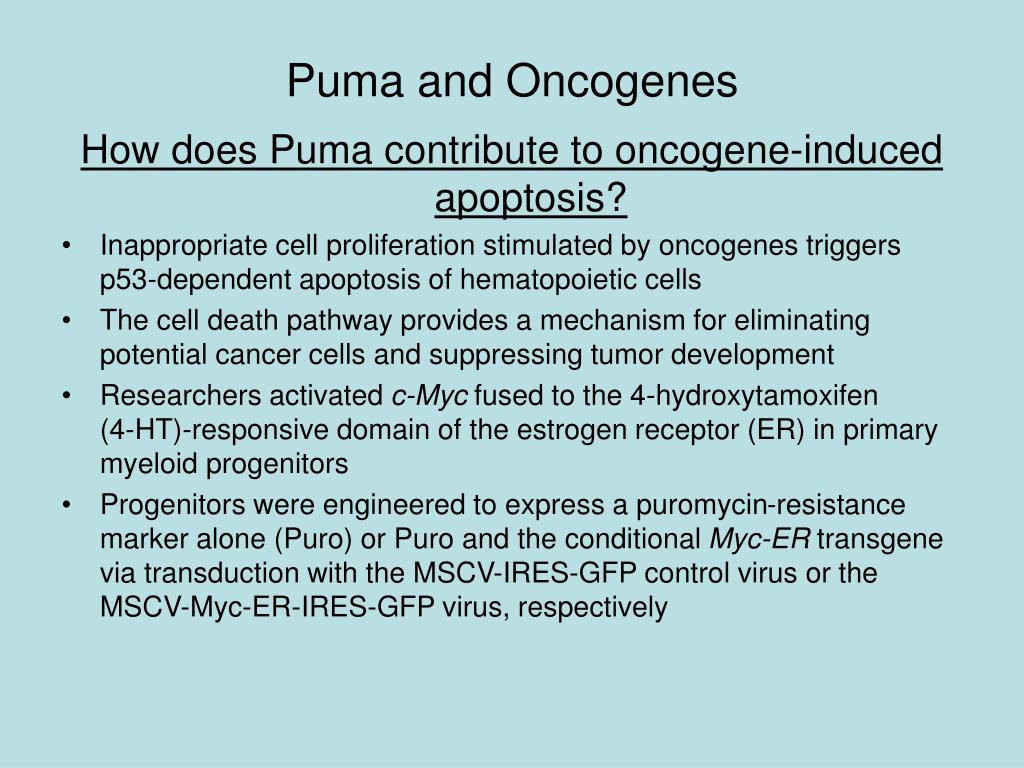 Puma and Oncogenes

How does Puma contribute to oncogene-induced apoptosis?

• Inappropriate cell proliferation stimulated by oncogenes triggers p53-dependent apoptosis of hematopoietic cells
• The cell death pathway provides a mechanism for eliminating potential cancer cells and suppressing tumor development
• Researchers activated c-Myc fused to the 4-hydroxytamoxifen (4-HT)-responsive domain of the estrogen receptor (ER) in primary myeloid progenitors
• Progenitors were engineered to express a puromycin-resistance marker alone (Puro) or Puro and the conditional Myc-ER transgene via transduction with the MSCV-IRES-GFP control virus or the MSCV-Myc-ER-IRES-GFP virus, respectively